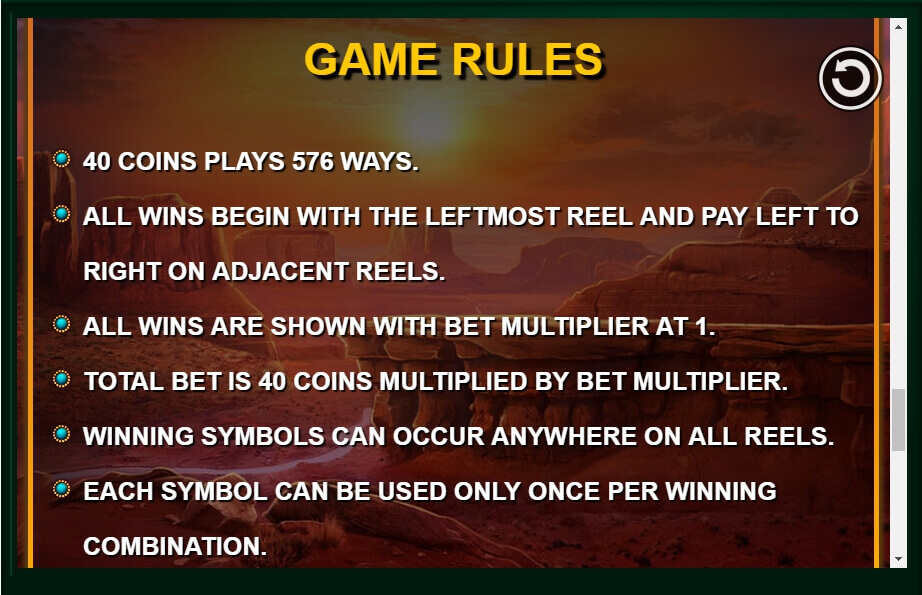 GAME RULES

40 COINS PLAYS 576 WAYS.

ALL WINS BEGIN WITH THE LEFTMOST REEL AND PAY LEFT TO RIGHT ON ADJACENT REELS.

ALL WINS ARE SHOWN WITH BET MULTIPLIER AT 1.

TOTAL BET IS 40 COINS MULTIPLIED BY BET MULTIPLIER.

WINNING SYMBOLS CAN OCCUR ANYWHERE ON ALL REELS.

EACH SYMBOL CAN BE USED ONLY ONCE PER WINNING COMBINATION.